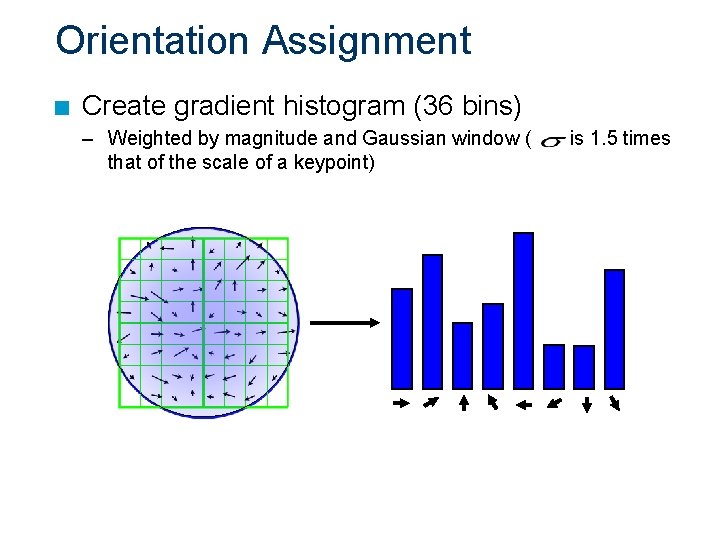 Orientation Assignment

Create gradient histogram (36 bins)

– Weighted by magnitude and Gaussian window ( $\sigma$ is 1.5 times that of the scale of a keypoint)